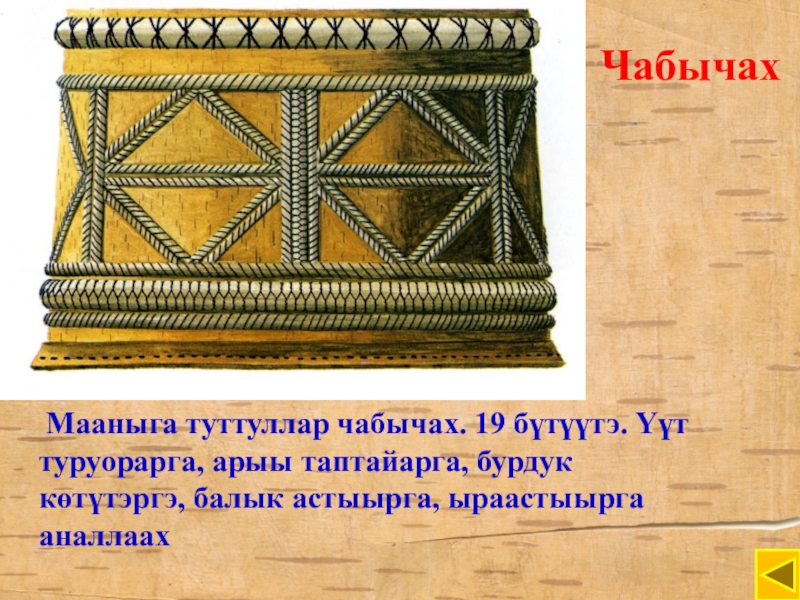 Чабычах

Мааныга туттуллар чабычах. 19 бүтүүтэ. Үүт туруорарга, арыы таптайарга, бурдук көтүтэргэ, балык астыырга, ыраастыырга аналлаах